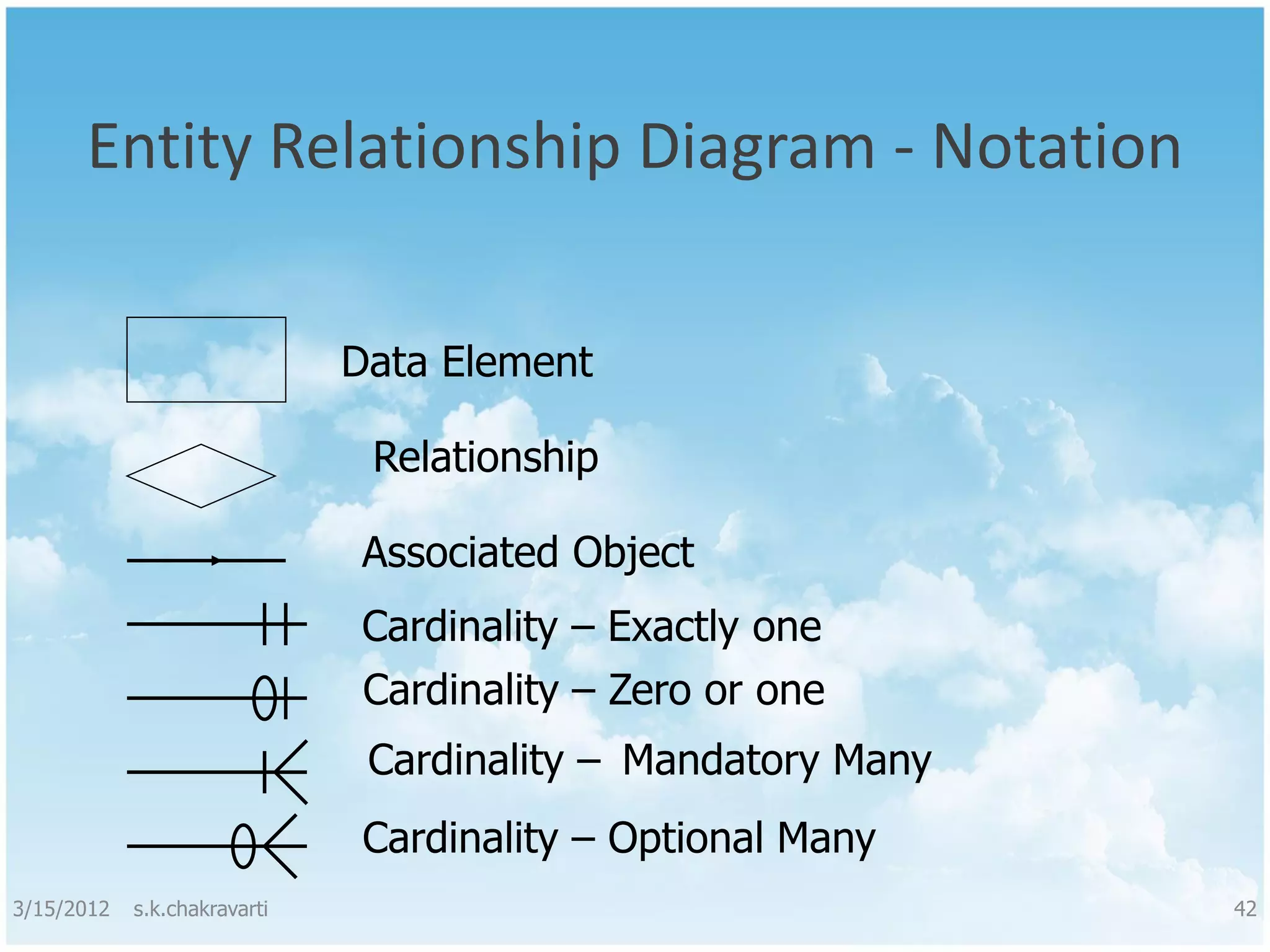 Entity Relationship Diagram - Notation

Data Element

Relationship

Associated Object

Cardinality – Exactly one

Cardinality – Zero or one

Cardinality – Mandatory Many

Cardinality – Optional Many

3/15/2012 s.k.chakravarti

42